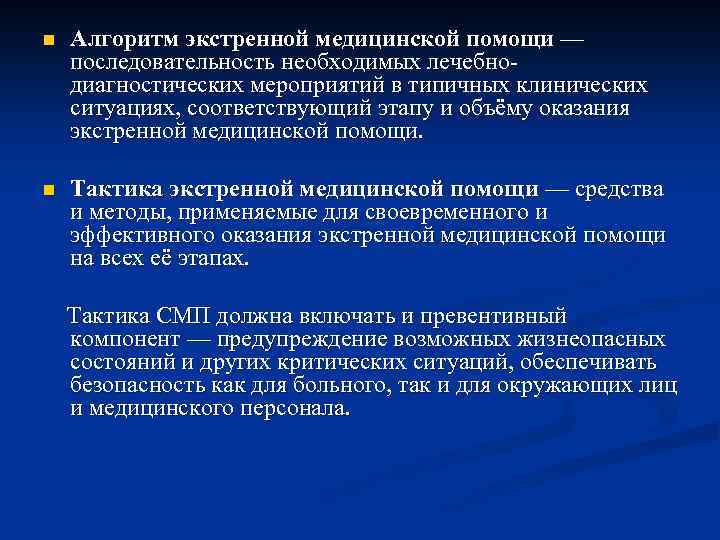 Алгоритм экстренной медицинской помощи — последовательность необходимых лечебно-диагностических мероприятий в типичных клинических ситуациях, соответствующий этапу и объёму оказания экстренной медицинской помощи.

Тактика экстренной медицинской помощи — средства и методы, применяемые для своевременного и эффективного оказания экстренной медицинской помощи на всех её этапах.

Тактика СМП должна включать и превентивный компонент — предупреждение возможных жизнеопасных состояний и других критических ситуаций, обеспечивать безопасность как для больного, так и для окружающих лиц и медицинского персонала.